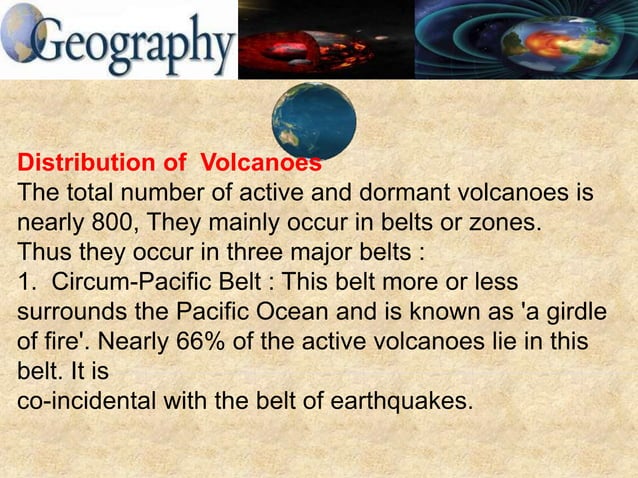 Geography

Distribution of Volcanoes
The total number of active and dormant volcanoes is nearly 800, They mainly occur in belts or zones. Thus they occur in three major belts :
1. Circum-Pacific Belt : This belt more or less surrounds the Pacific Ocean and is known as 'a girdle of fire'. Nearly 66% of the active volcanoes lie in this belt. It is
co-incidental with the belt of earthquakes.